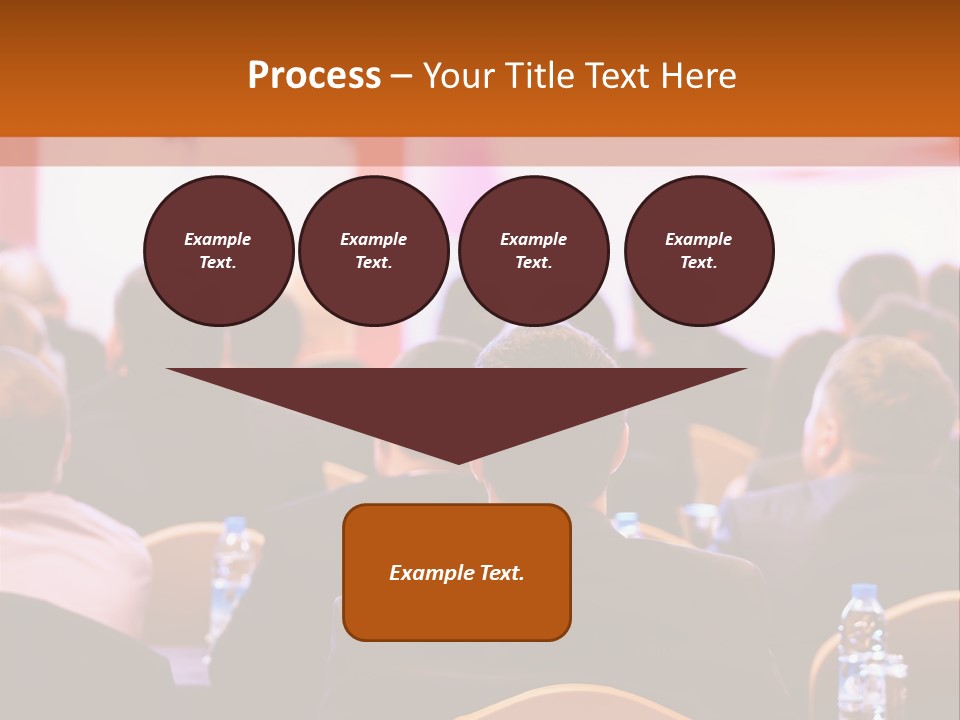 Process – Your Title Text Here

Example Text.

Example Text.

Example Text.

Example Text.

Example Text.